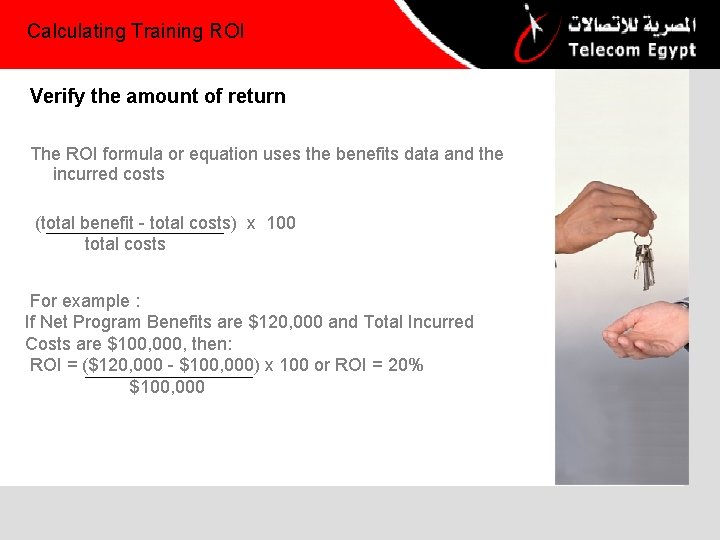 Calculating Training ROI

المصرية للاتصالات
Telecom Egypt

Verify the amount of return

The ROI formula or equation uses the benefits data and the incurred costs

(total benefit - total costs) x 100
total costs

For example :
If Net Program Benefits are \$120,000 and Total Incurred Costs are \$100,000, then:
ROI = (\$120,000 - \$100,000) x 100 or ROI = 20%
\$100,000